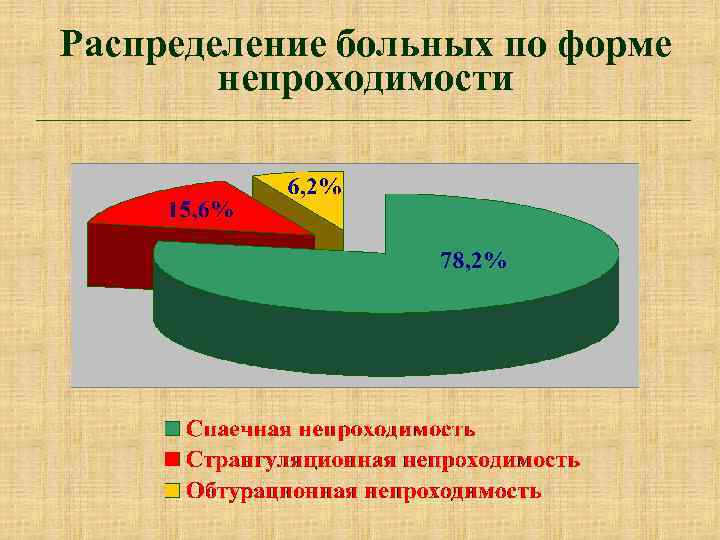 Распределение больных по форме непроходимости

6,2%

15,6%

78,2%

Спаечная непроходимость
Странгуляционная непроходимость
Обтурационная непроходимость